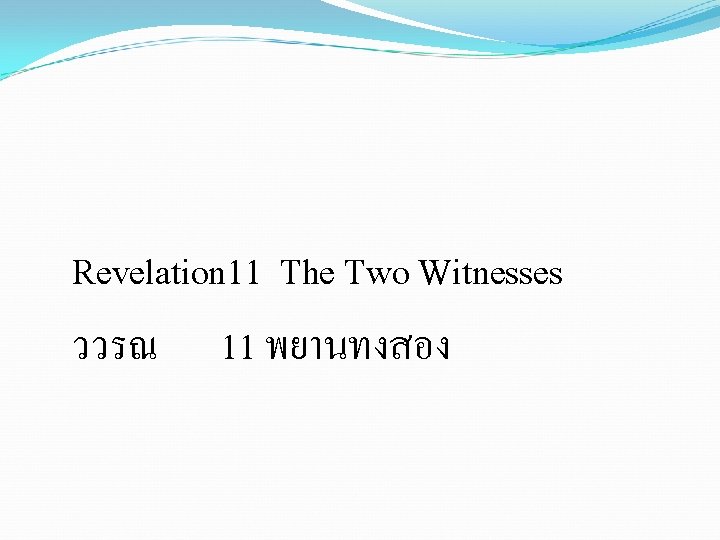 Revelation11  The Two Witnesses

ววรณ      11 พยานทงสอง